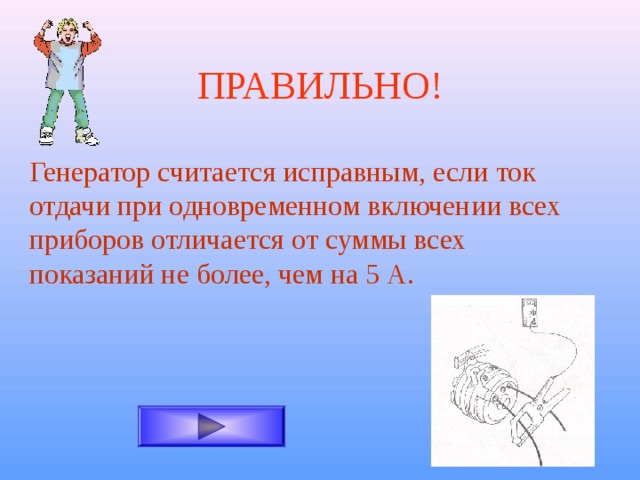 ПРАВИЛЬНО!

Генератор считается исправным, если ток отдачи при одновременном включении всех приборов отличается от суммы всех показаний не более, чем на 5 А.